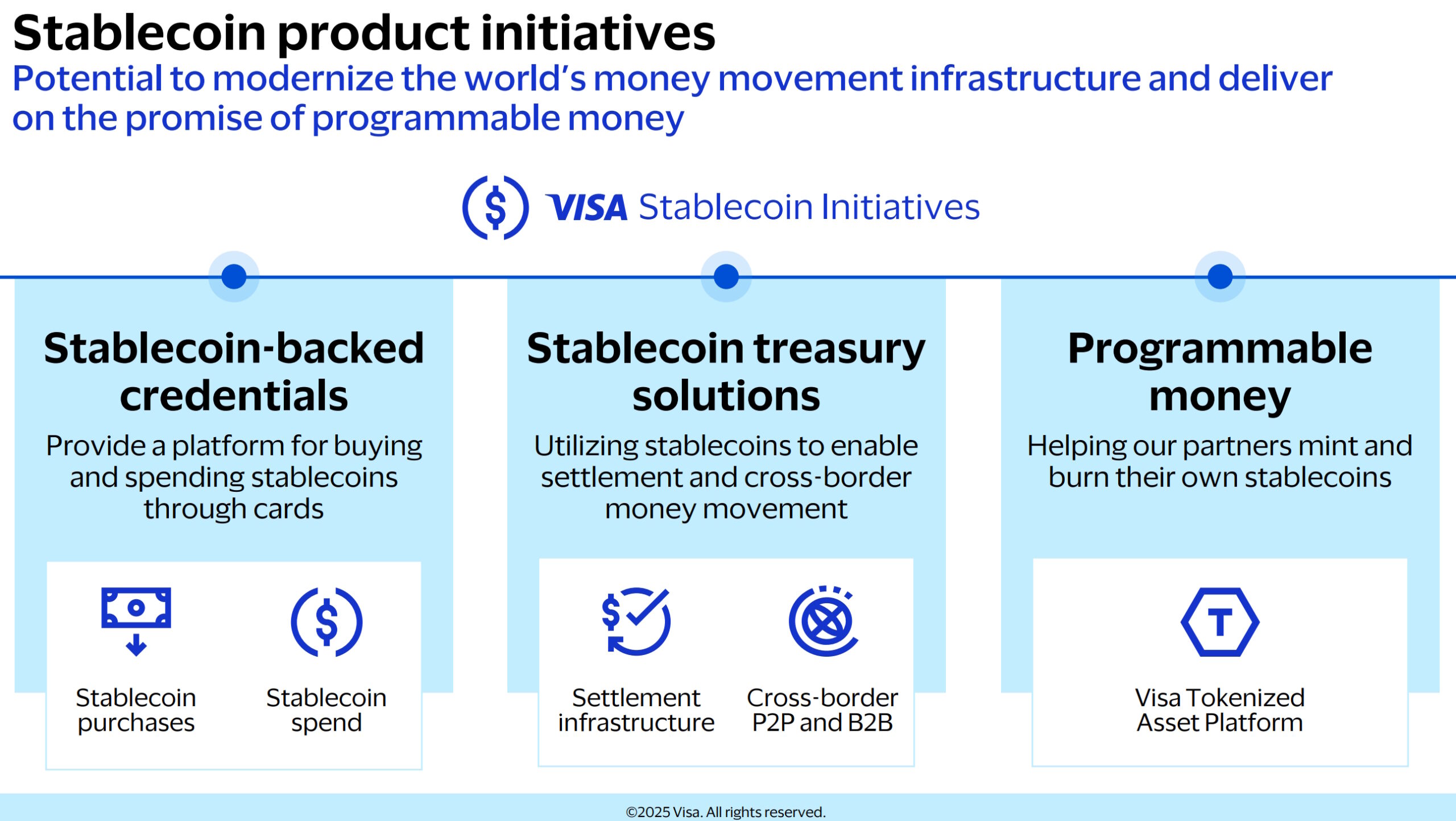 Stablecoin product initiatives
Potential to modernize the world's money movement infrastructure and deliver on the promise of programmable money

VISA Stablecoin Initiatives

Stablecoin-backed credentials
Provide a platform for buying and spending stablecoins through cards

Stablecoin purchases

Stablecoin spend

Stablecoin treasury solutions
Utilizing stablecoins to enable settlement and cross-border money movement

Settlement infrastructure

Cross-border P2P and B2B

Programmable money
Helping our partners mint and burn their own stablecoins

T

Visa Tokenized Asset Platform

©2025 Visa. All rights reserved.